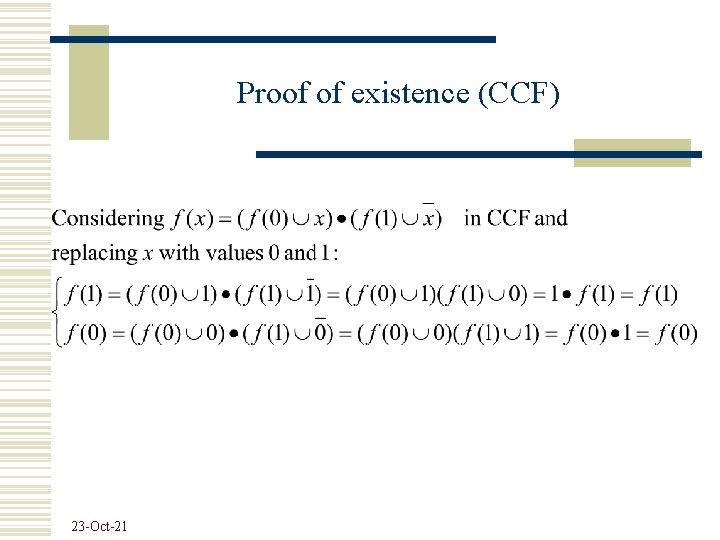 Proof of existence (CCF)

Considering $f(x) = (f(0) \cup x) \bullet (f(1) \cup \overline{x})$ in CCF and replacing $x$ with values 0 and 1:

$\begin{cases} f(1) = (f(0) \cup 1) \bullet (f(1) \cup \overline{1}) = (f(0) \cup 1)(f(1) \cup 0) = 1 \bullet f(1) = f(1) \\ f(0) = (f(0) \cup 0) \bullet (f(1) \cup \overline{0}) = (f(0) \cup 0)(f(1) \cup 1) = f(0) \bullet 1 = f(0) \end{cases}$

23-Oct-21